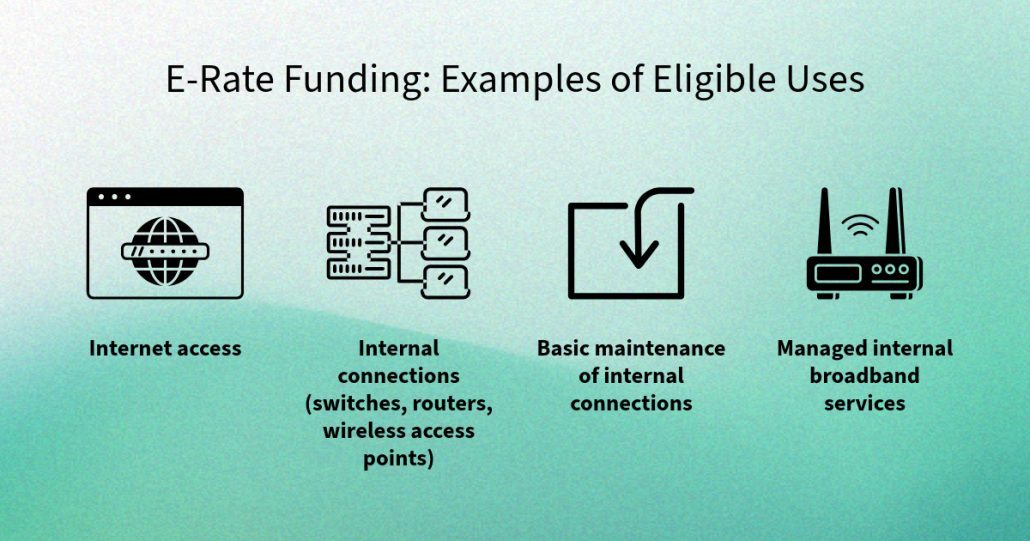 E-Rate Funding: Examples of Eligible Uses

Internet access

Internal connections (switches, routers, wireless access points)

Basic maintenance of internal connections

Managed internal broadband services